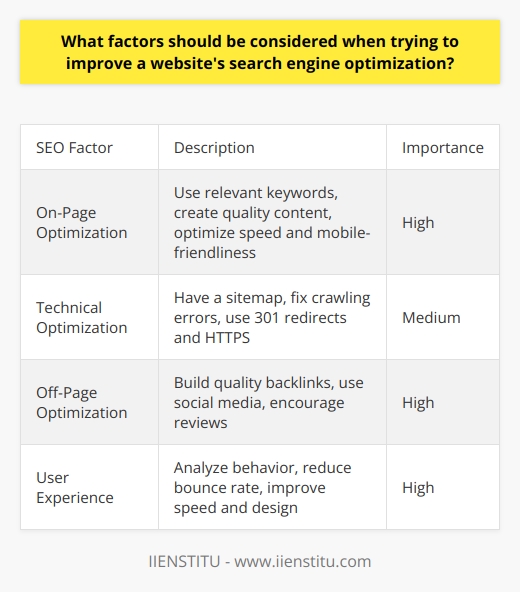 What factors should be considered when trying to improve a website's search engine optimization?

| SEO Factor | Description | Importance |
|---|---|---|
| On-Page Optimization | Use relevant keywords, create quality content, optimize speed and mobile-friendliness | High |
| Technical Optimization | Have a sitemap, fix crawling errors, use 301 redirects and HTTPS | Medium |
| Off-Page Optimization | Build quality backlinks, use social media, encourage reviews | High |
| User Experience | Analyze behavior, reduce bounce rate, improve speed and design | High |

IIENSTITU - www.iienstitu.com